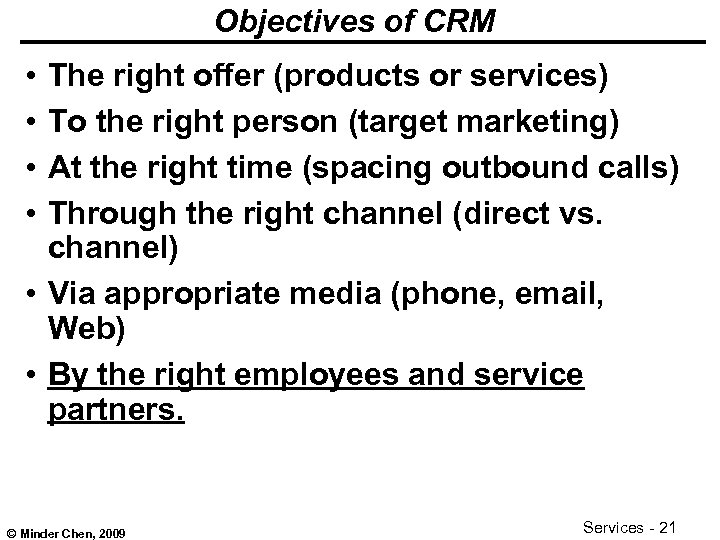 Objectives of CRM

• The right offer (products or services)
• To the right person (target marketing)
• At the right time (spacing outbound calls)
• Through the right channel (direct vs. channel)
• Via appropriate media (phone, email, Web)
• By the right employees and service partners.

© Minder Chen, 2009

Services - 21